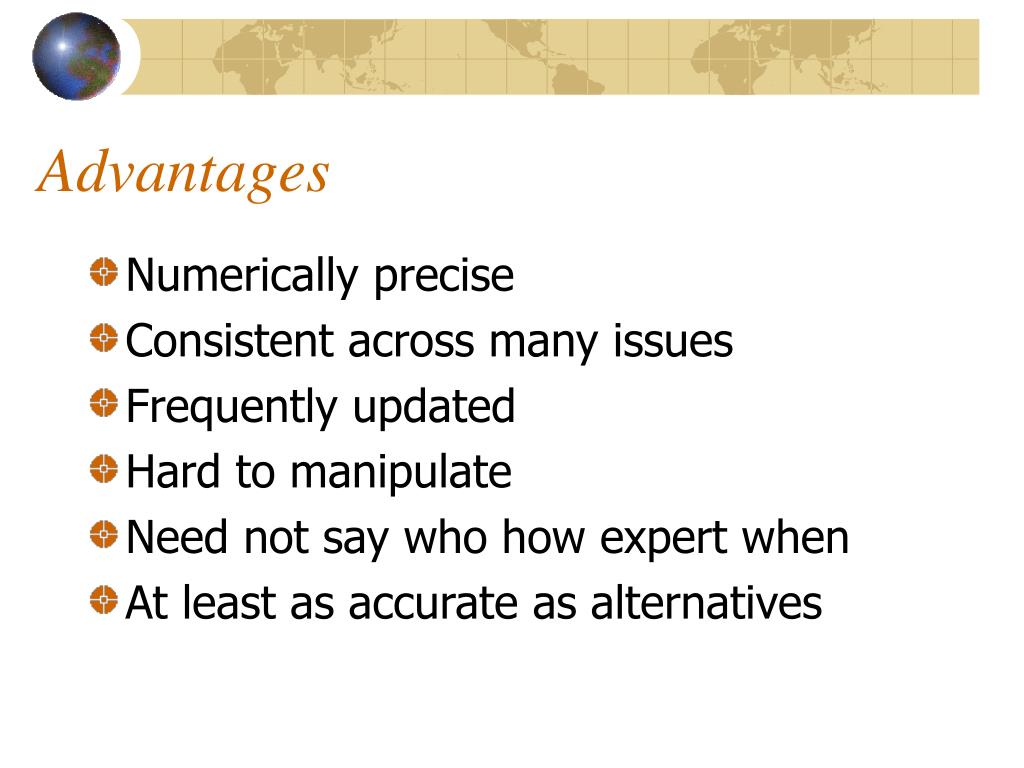 Advantages

Numerically precise
Consistent across many issues
Frequently updated
Hard to manipulate
Need not say who how expert when
At least as accurate as alternatives